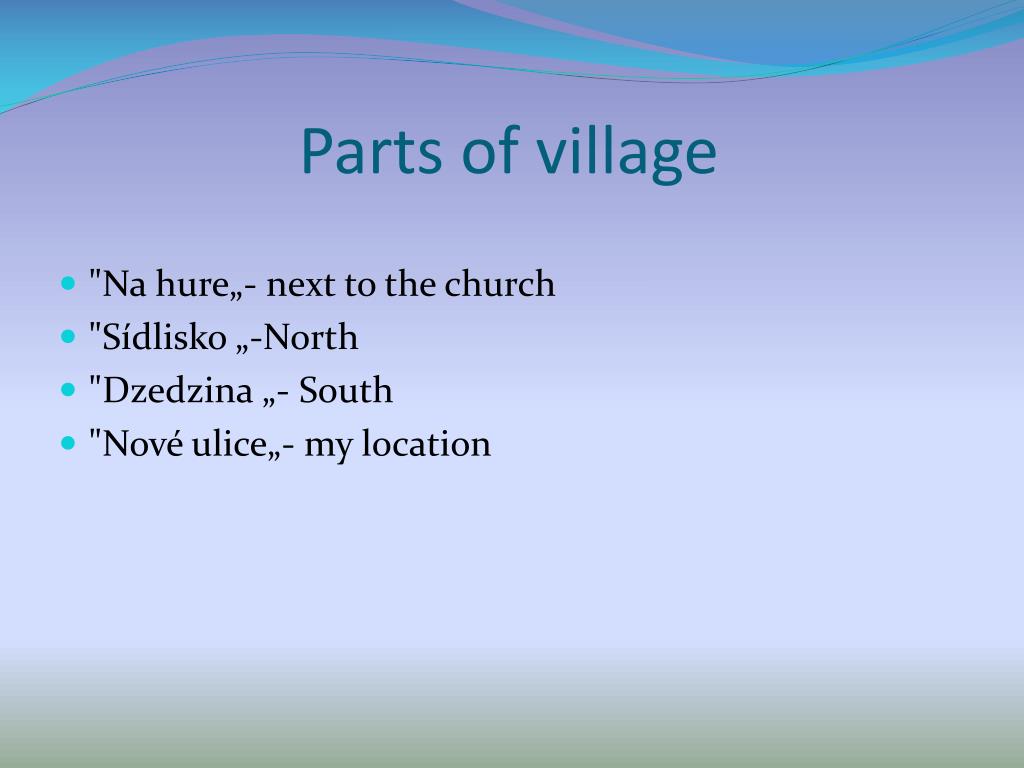 Parts of village

- "Na hure„- next to the church
- "Sídlisko „-North
- "Dzedzina „- South
- "Nové ulice„- my location